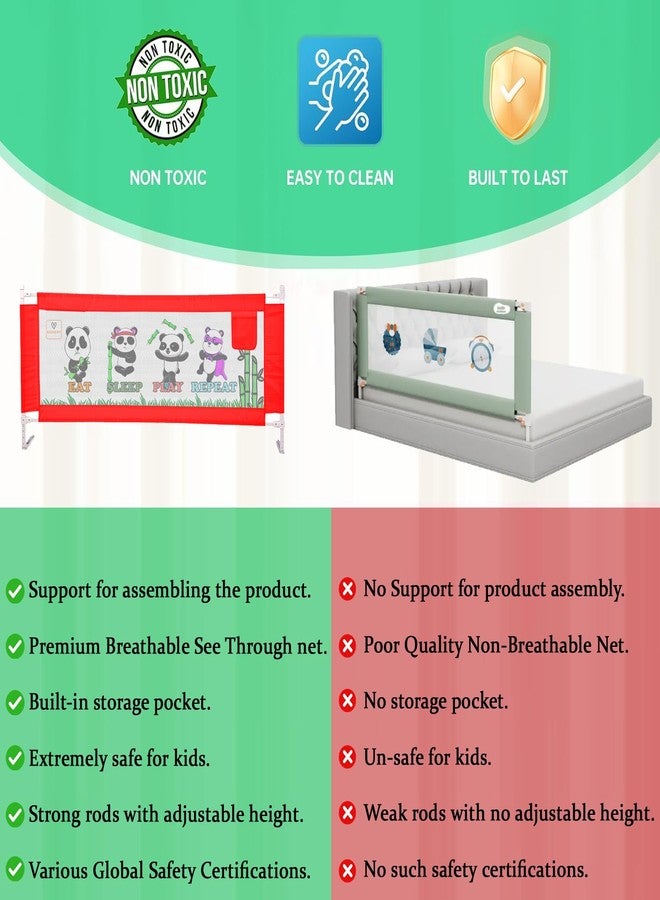 NON TOXIC
NON TOXIC
NON TOXIC

NON TOXIC

EASY TO CLEAN

BUILT TO LAST

EAT SLEEP PLAY REPEAT

Support for assembling the product.

Premium Breathable See Through net.

Built-in storage pocket.

Extremely safe for kids.

Strong rods with adjustable height.

Various Global Safety Certifications.

No Support for product assembly.

Poor Quality Non-Breathable Net.

No storage pocket.

Un-safe for kids.

Weak rods with no adjustable height.

No such safety certifications.